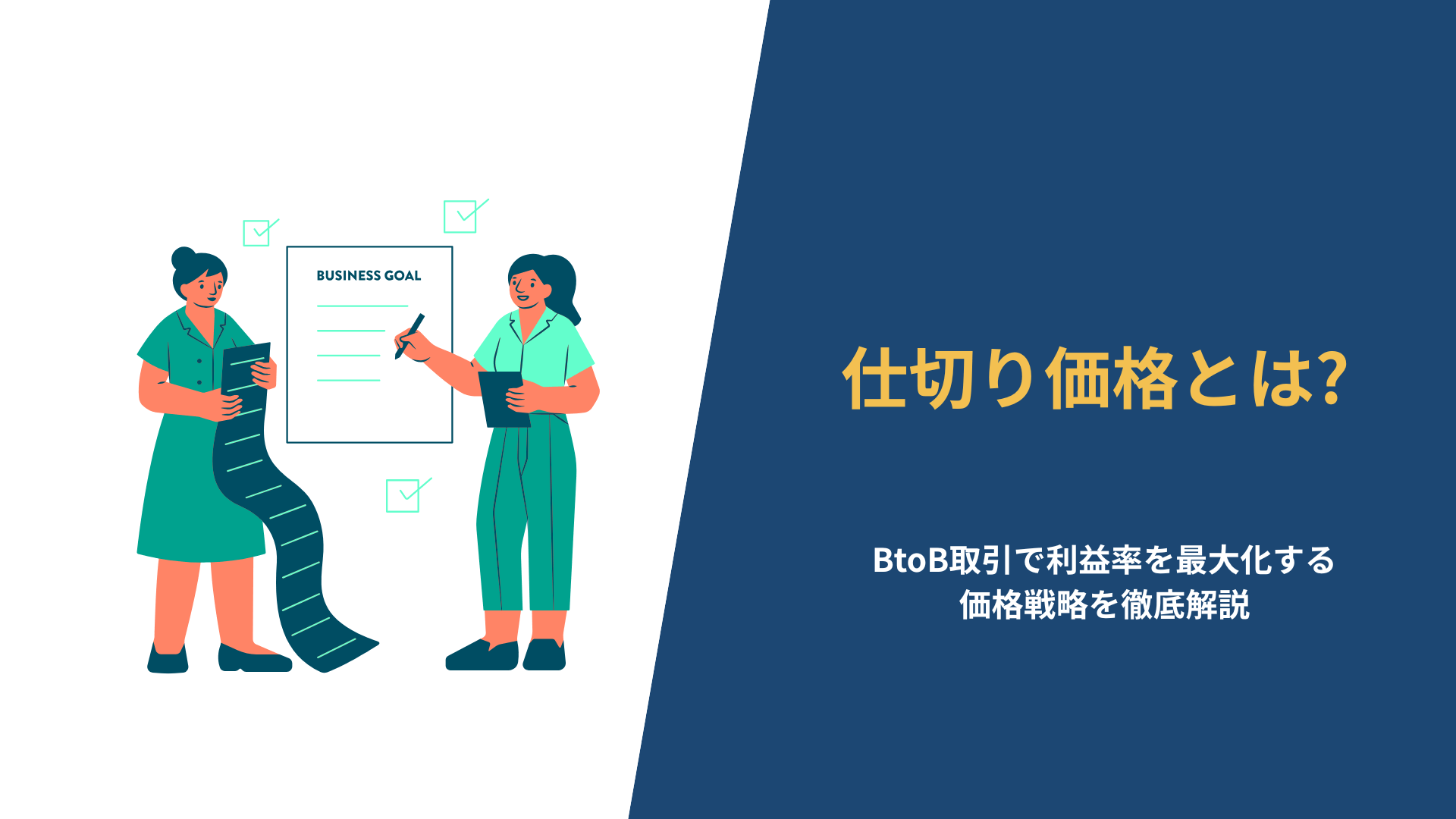 BUSINESS GOAL

仕切り価格とは?

BtoB取引で利益率を最大化する
価格戦略を徹底解説